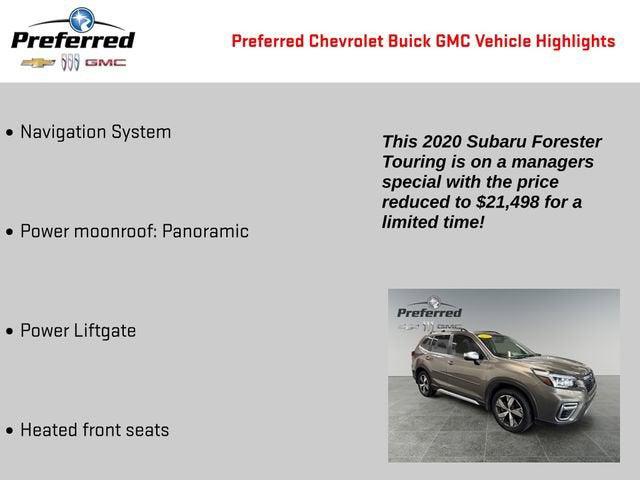 Preferred
GMC

Preferred Chevrolet Buick GMC Vehicle Highlights

• Navigation System

• Power moonroof: Panoramic

• Power Liftgate

• Heated front seats

This 2020 Subaru Forester Touring is on a managers special with the price reduced to $21,498 for a limited time!

Preferred
GMC